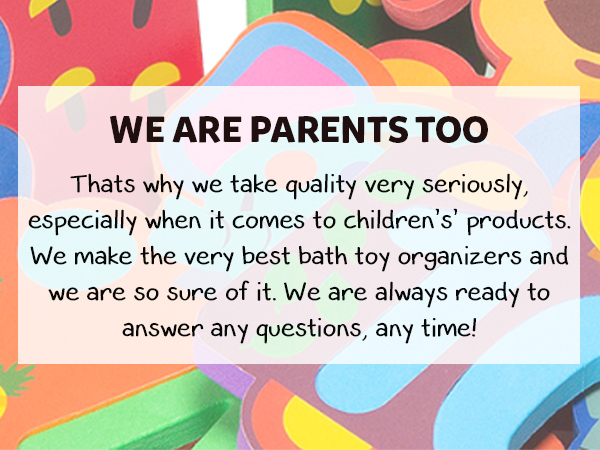 WE ARE PARENTS TOO

Thats why we take quality very seriously, especially when it comes to children's' products. We make the very best bath toy organizers and we are so sure of it. We are always ready to answer any questions, any time!